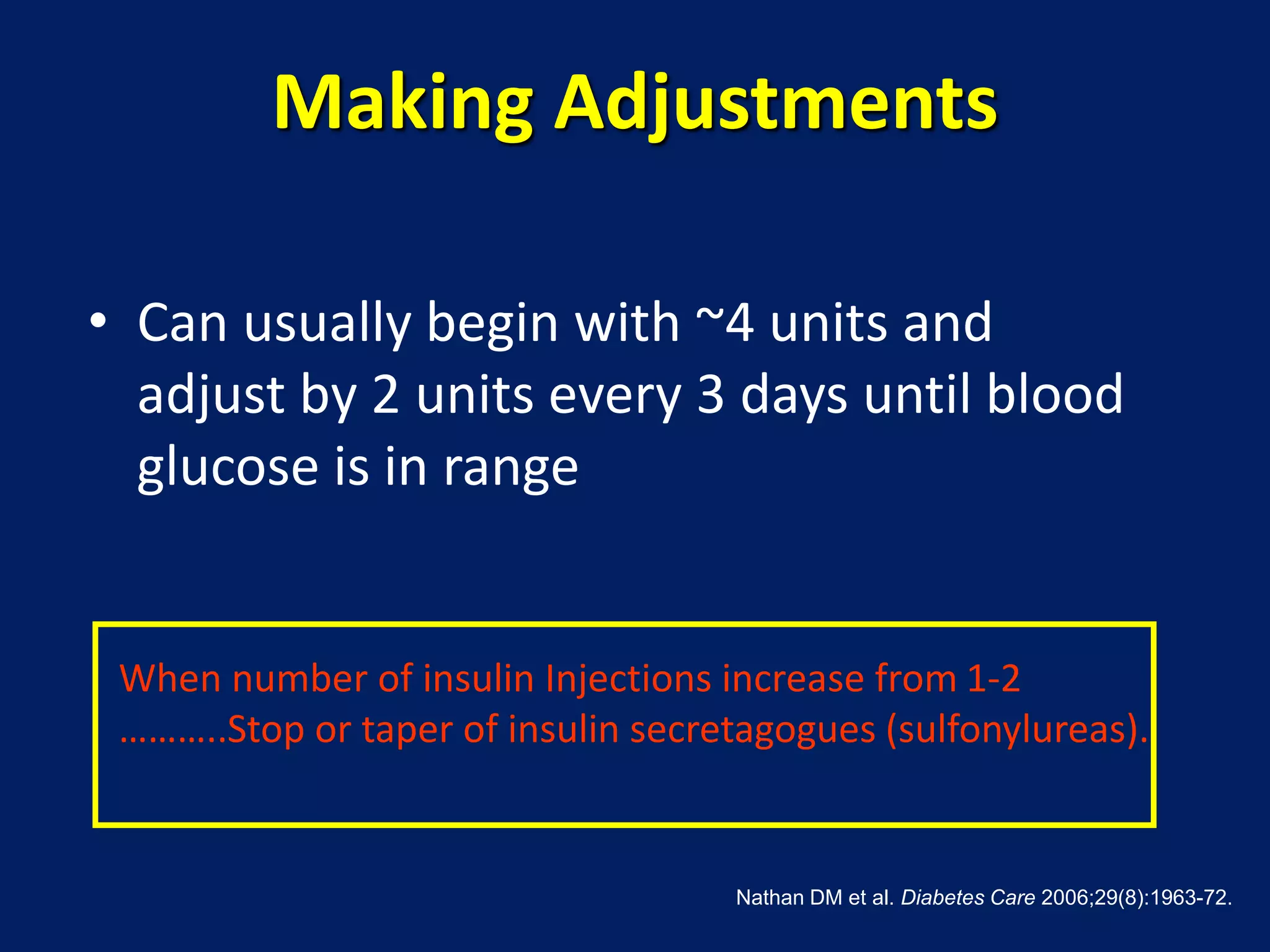 Making Adjustments

• Can usually begin with ~4 units and adjust by 2 units every 3 days until blood glucose is in range

When number of insulin Injections increase from 1-2 ………..Stop or taper of insulin secretagogues (sulfonylureas).

Nathan DM et al. Diabetes Care 2006;29(8):1963-72.